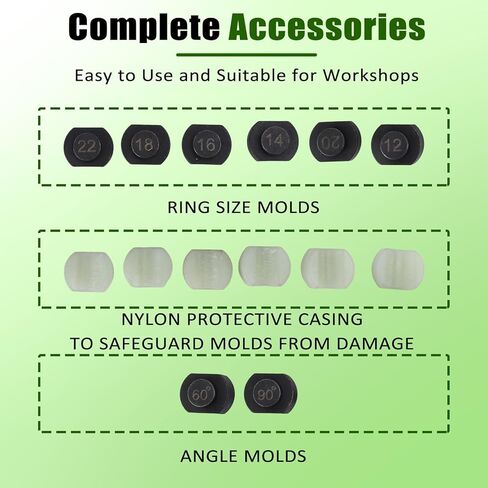 Complete Accessories

Easy to Use and Suitable for Workshops

22 18 16 14 20 12

RING SIZE MOLDS

NYLON PROTECTIVE CASING
TO SAFEGUARD MOLDS FROM DAMAGE

60° 90°

ANGLE MOLDS